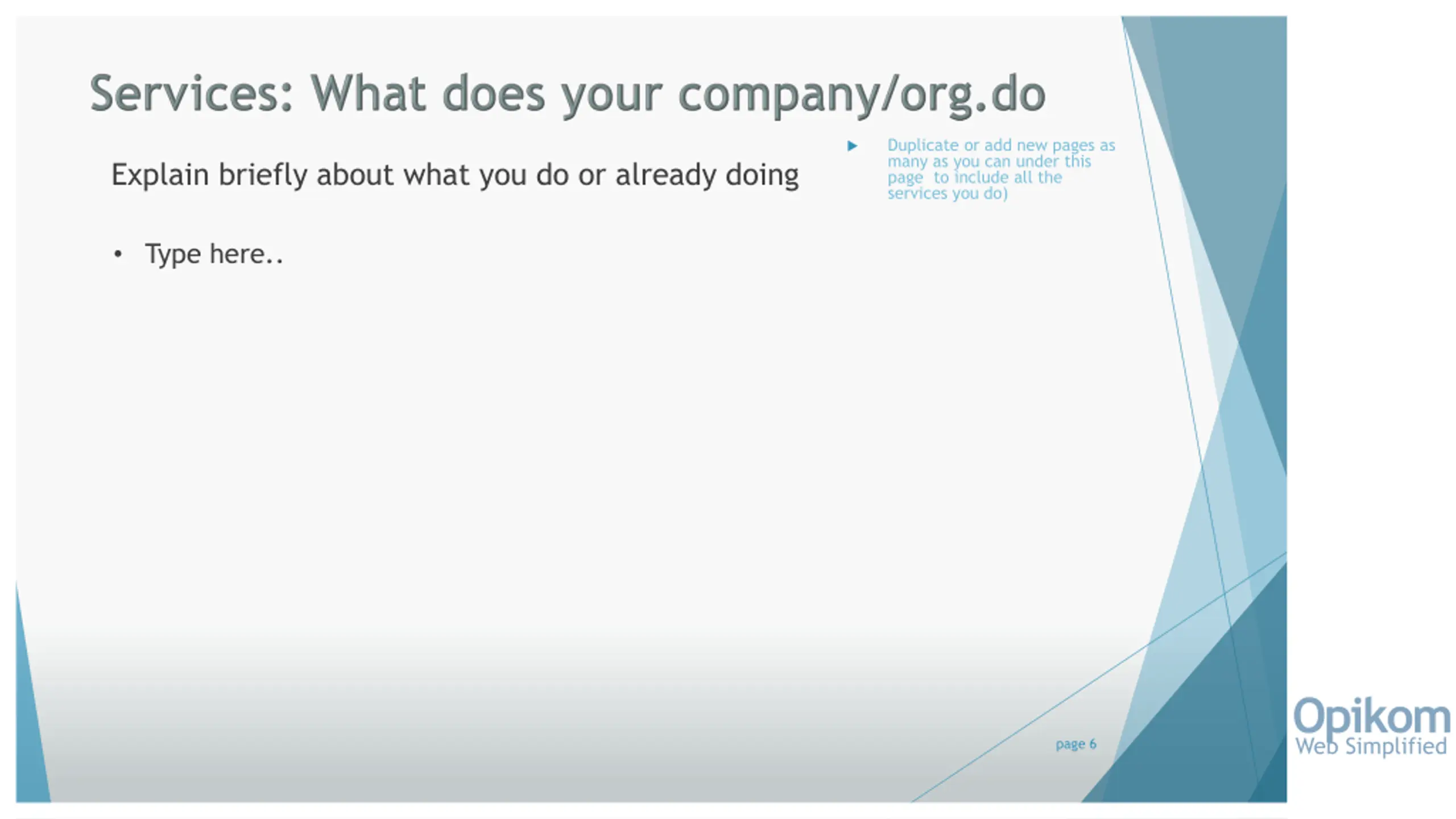 Services: What does your company/org.do

Explain briefly about what you do or already doing

• Type here..

Duplicate or add new pages as many as you can under this page to include all the services you do)

page 6

Opikom
Web Simplified